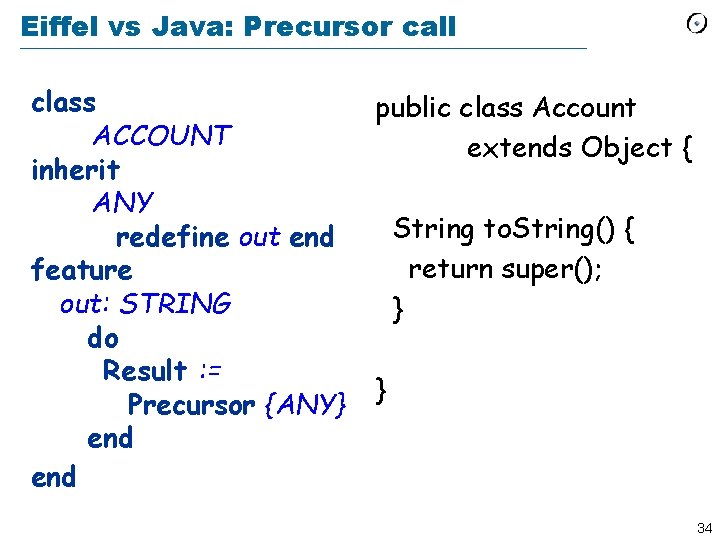 Eiffel vs Java: Precursor call

class
ACCOUNT
inherit
ANY
redefine out end
feature
out: STRING
do
Result :=
Precursor {ANY}
end
end

public class Account
extends Object {

String toString() {
return super();
}

}

34